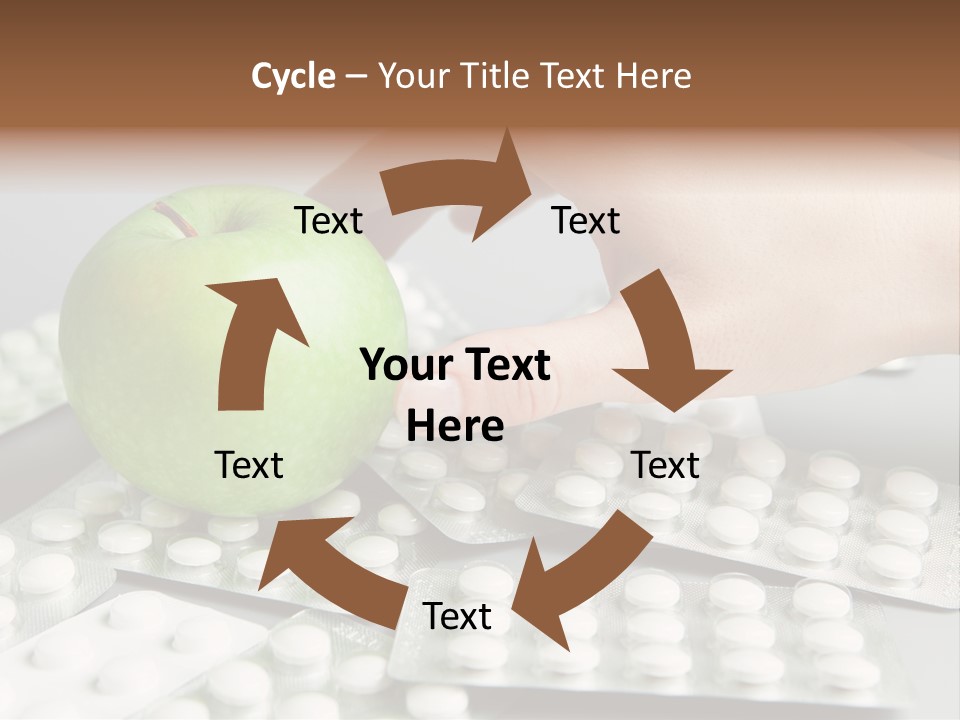 Cycle – Your Title Text Here

Text

Text

Your Text Here

Text

Text

Text